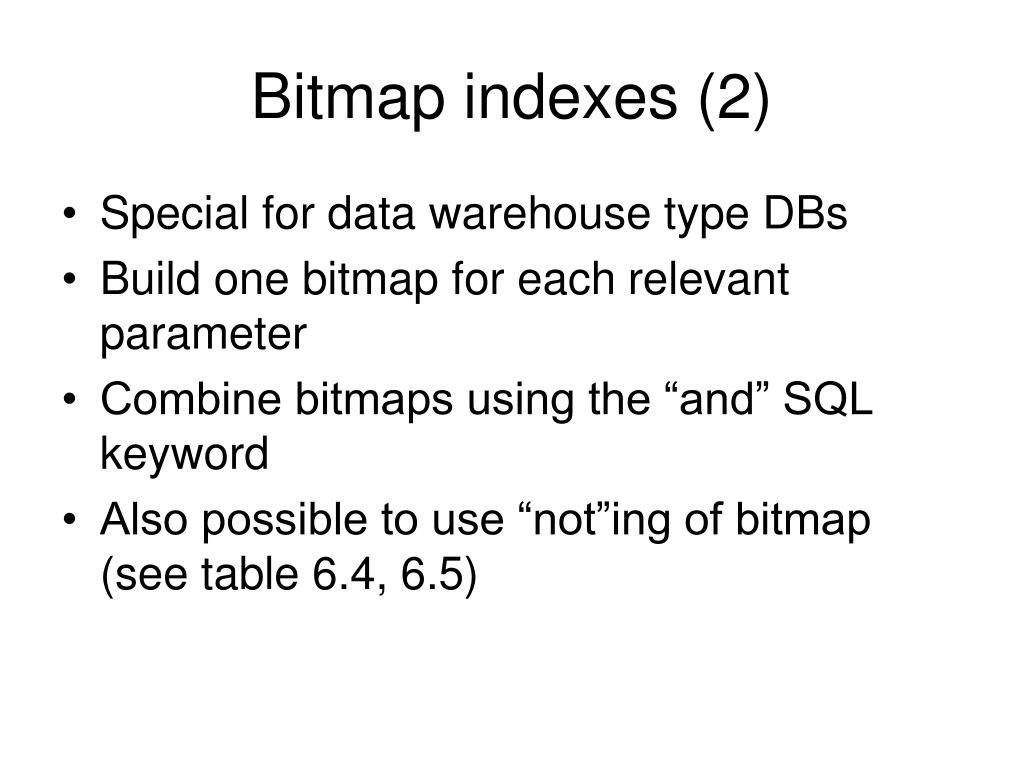 Bitmap indexes (2)

• Special for data warehouse type DBs
• Build one bitmap for each relevant parameter
• Combine bitmaps using the “and” SQL keyword
• Also possible to use “not”ing of bitmap (see table 6.4, 6.5)